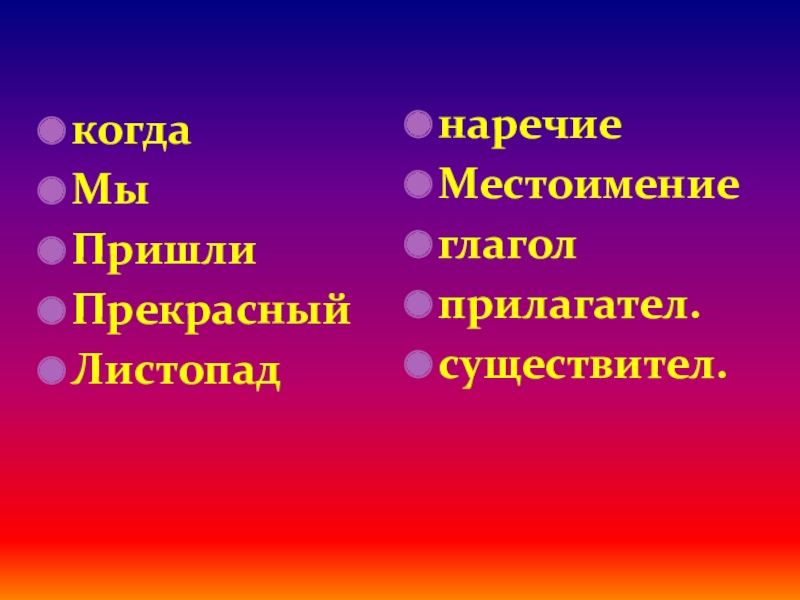 когда
Мы
Пришли
Прекрасный
Листопад

наречие
Местоимение
глагол
прилагател.
существител.